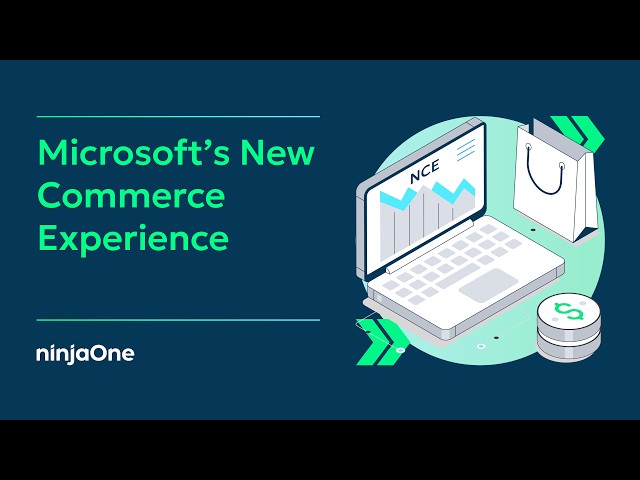 Microsoft's New Commerce Experience

ninjaOne

NCE

$